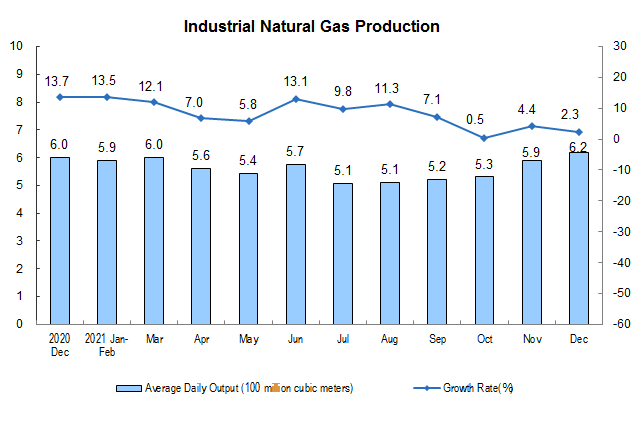 Industrial Natural Gas Production

10
9
8
7
6
5
4
3
2
1
0

30
20
10
0
-10
-20
-30
-40
-50
-60

13.7 13.5 12.1 7.0 5.8 13.1 9.8 11.3 7.1 0.5 4.4 2.3

6.0 5.9 6.0 5.6 5.4 5.7 5.1 5.1 5.2 5.3 5.9 6.2

2020 Dec
2021 Jan-Feb
Mar
Apr
May
Jun
Jul
Aug
Sep
Oct
Nov
Dec

Average Daily Output (100 million cubic meters)
Growth Rate(%)